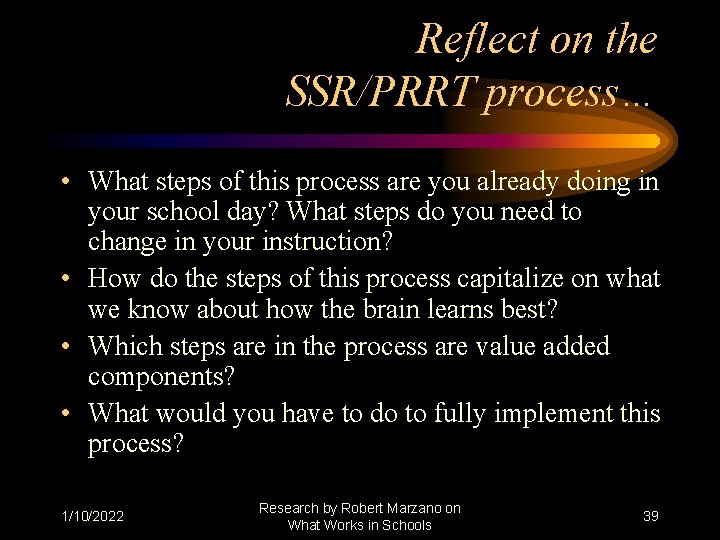 Reflect on the SSR/PRRT process…

• What steps of this process are you already doing in your school day? What steps do you need to change in your instruction?
• How do the steps of this process capitalize on what we know about how the brain learns best?
• Which steps are in the process are value added components?
• What would you have to do to fully implement this process?

1/10/2022

Research by Robert Marzano on What Works in Schools

39